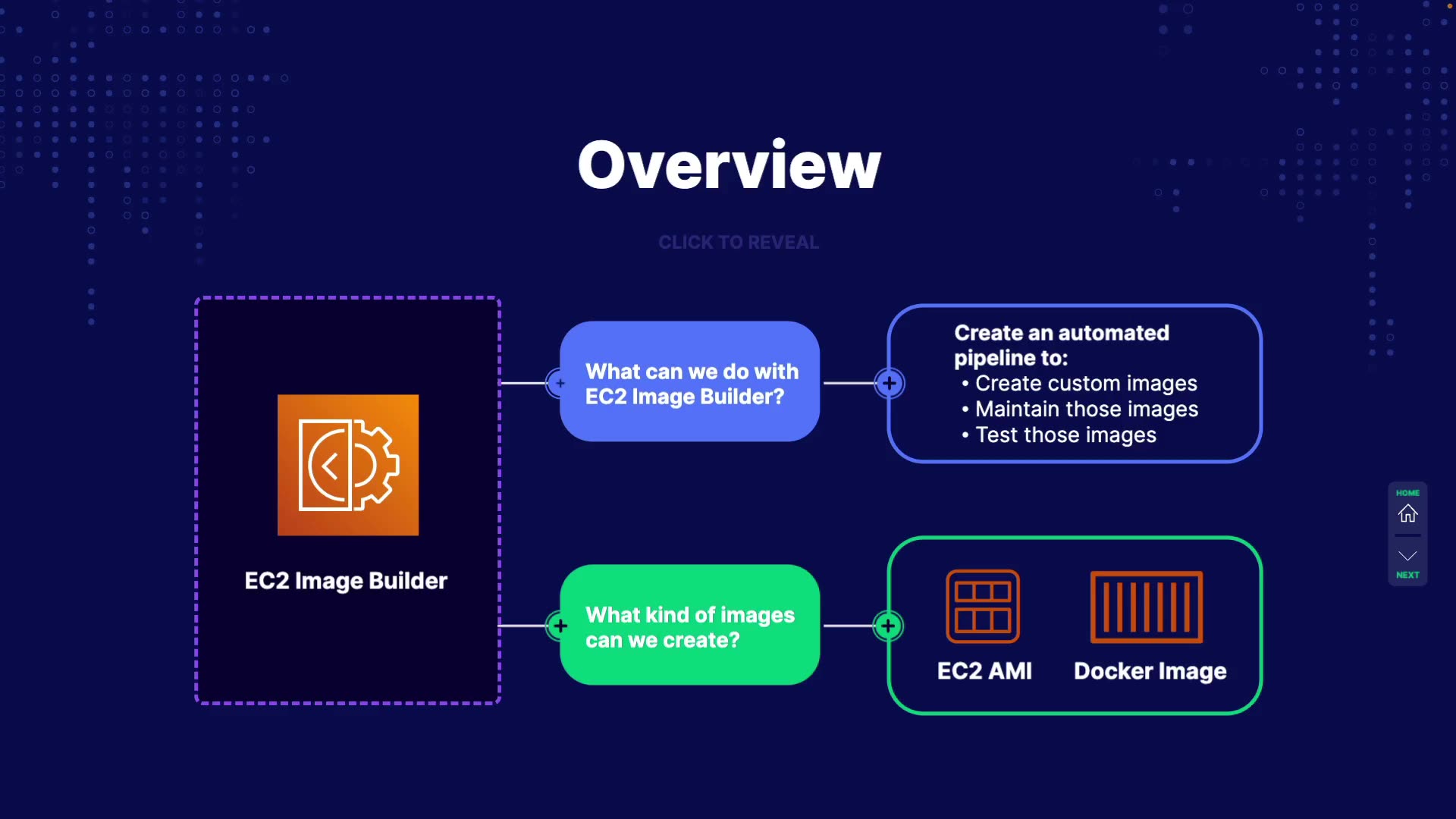 Overview

CLICK TO REVEAL

EC2 Image Builder

What can we do with EC2 Image Builder?

Create an automated pipeline to:
• Create custom images
• Maintain those images
• Test those images

What kind of images can we create?

EC2 AMI

Docker Image

HOME

NEXT